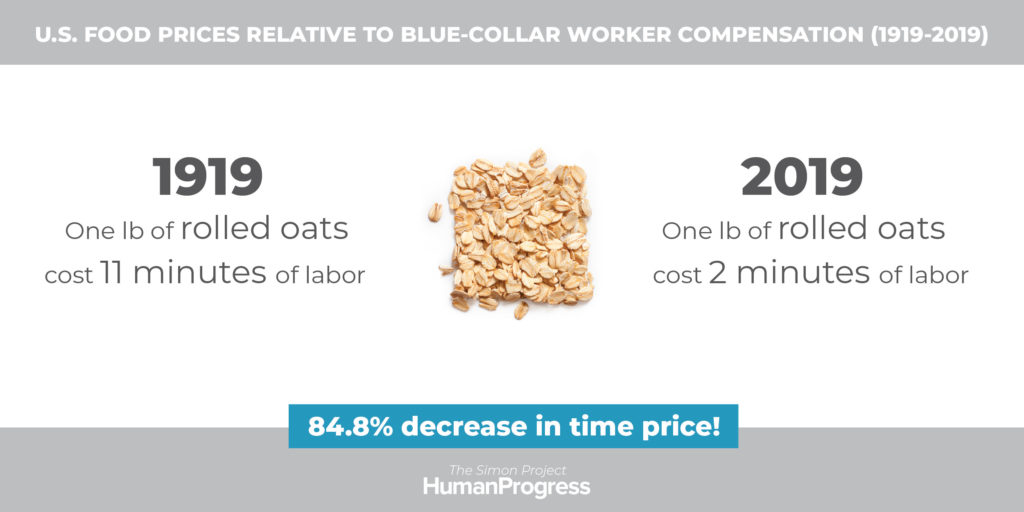 U.S. FOOD PRICES RELATIVE TO BLUE-COLLAR WORKER COMPENSATION (1919-2019)

1919
One lb of rolled oats cost 11 minutes of labor

2019
One lb of rolled oats cost 2 minutes of labor

84.8% decrease in time price!

The Simon Project
HumanProgress